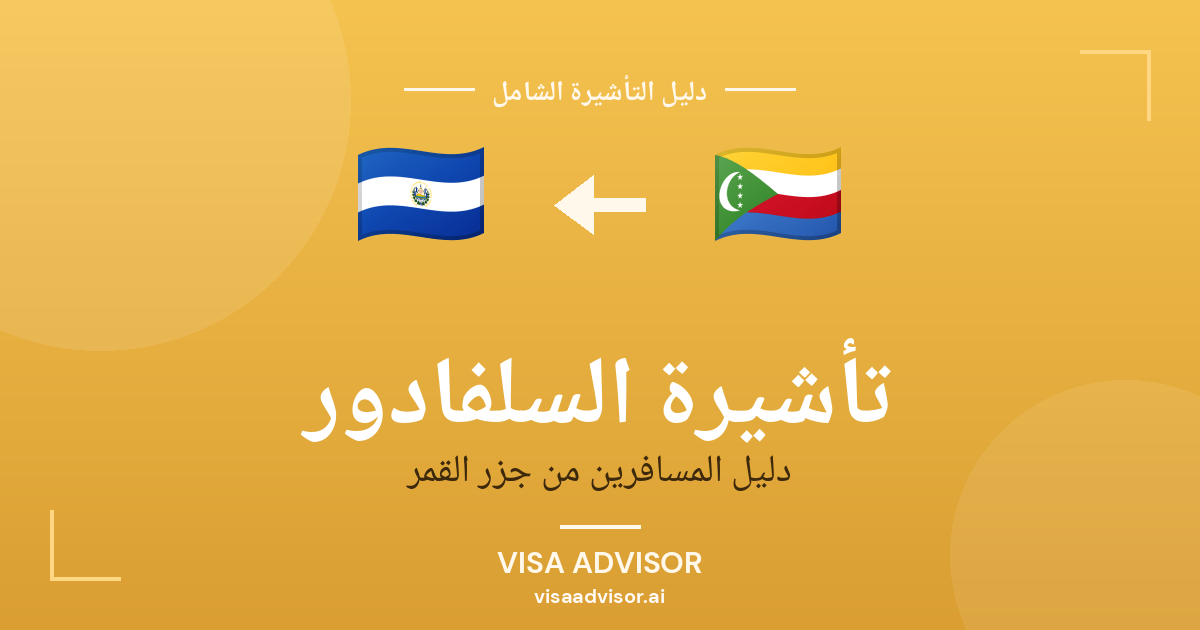 دليل التأشيرة الشامل

تأشيرة السلفادور

دليل المسافرين من جزر القمر

VISA ADVISOR

visaadvisor.ai